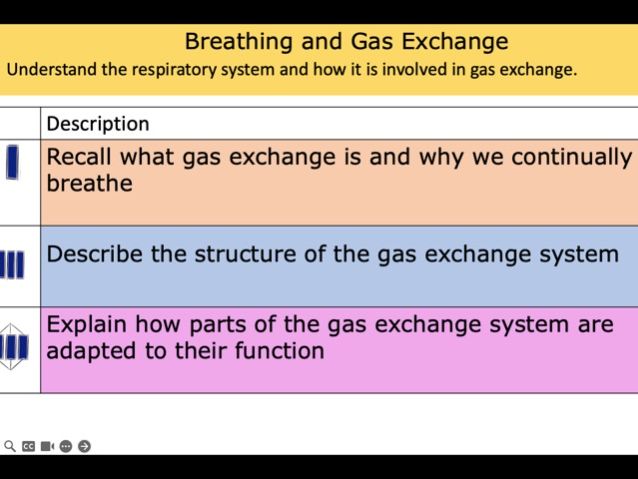 Breathing and Gas Exchange

Understand the respiratory system and how it is involved in gas exchange.

| | Description |
|---|---|
| | Recall what gas exchange is and why we continually breathe |
| | Describe the structure of the gas exchange system |
| | Explain how parts of the gas exchange system are adapted to their function |

CC